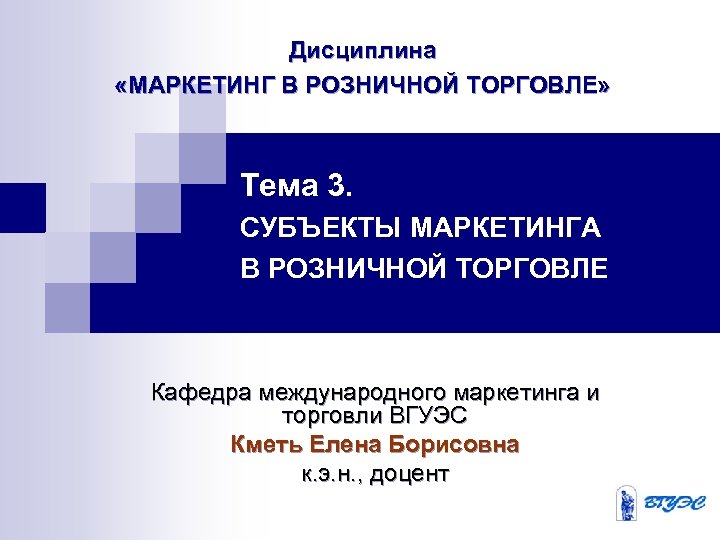 Дисциплина
«МАРКЕТИНГ В РОЗНИЧНОЙ ТОРГОВЛЕ»

Тема 3.
СУБЪЕКТЫ МАРКЕТИНГА
В РОЗНИЧНОЙ ТОРГОВЛЕ

Кафедра международного маркетинга и торговли ВГУЭС
Кметь Елена Борисовна
к.э.н., доцент

ВГУЭС